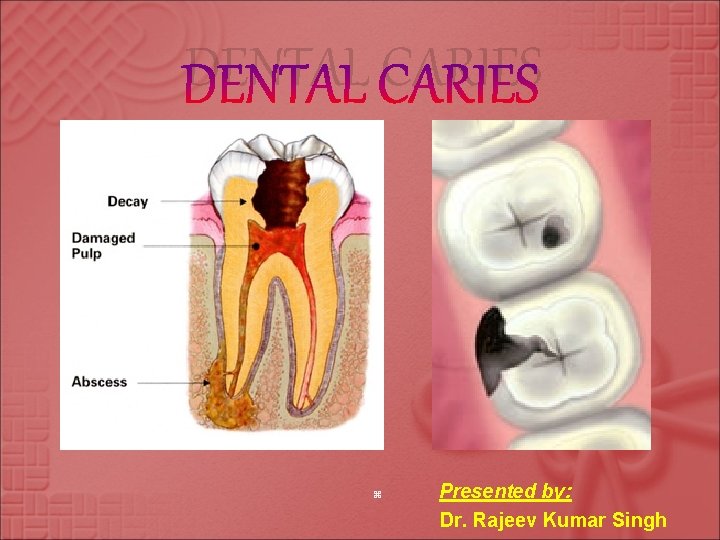 DENTAL CARIES

Decay

Damaged Pulp

Abscess

Presented by:

Dr. Rajeev Kumar Singh